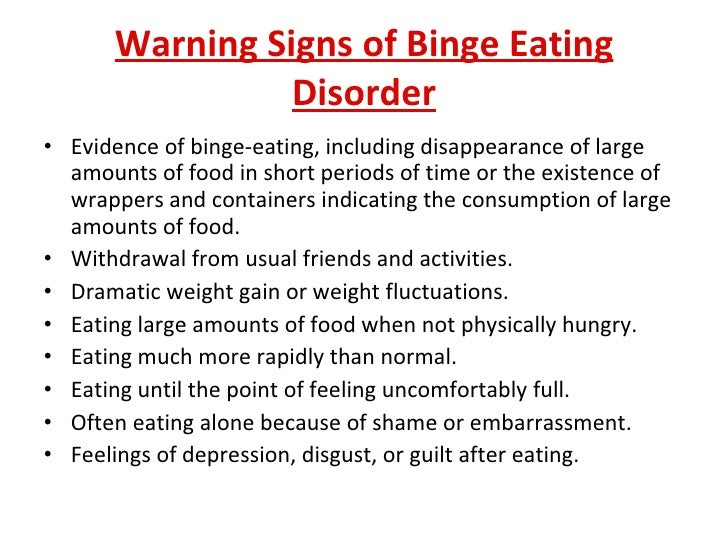 Warning Signs of Binge Eating Disorder

• Evidence of binge-eating, including disappearance of large amounts of food in short periods of time or the existence of wrappers and containers indicating the consumption of large amounts of food.
• Withdrawal from usual friends and activities.
• Dramatic weight gain or weight fluctuations.
• Eating large amounts of food when not physically hungry.
• Eating much more rapidly than normal.
• Eating until the point of feeling uncomfortably full.
• Often eating alone because of shame or embarrassment.
• Feelings of depression, disgust, or guilt after eating.